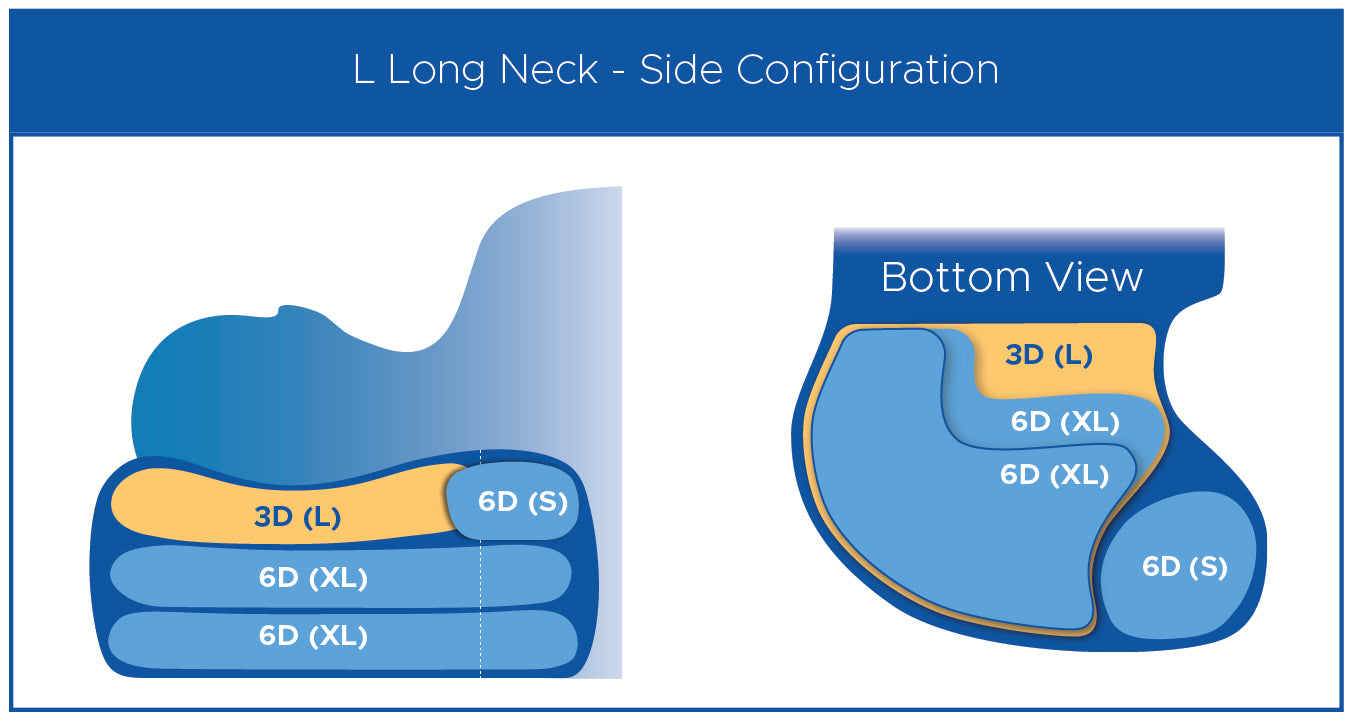 L Long Neck - Side Configuration

3D (L)
6D (S)
6D (XL)
6D (XL)

Bottom View
3D (L)
6D (XL)
6D (XL)
6D (S)